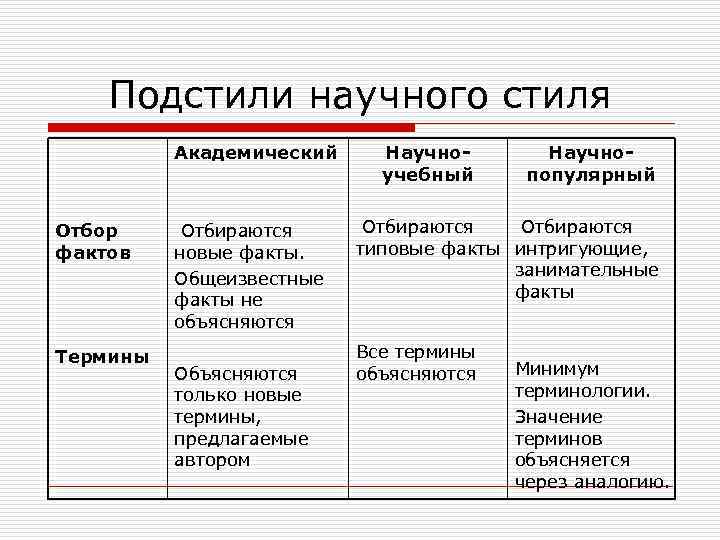 Подстили научного стиля

| | Академический | Научно-учебный | Научно-популярный |
|---|---|---|---|
| Отбор фактов | Отбираются новые факты. Общеизвестные факты не объясняются | Отбираются типовые факты | Отбираются интригующие, занимательные факты |
| Термины | Объясняются только новые термины, предлагаемые автором | Все термины объясняются | Минимум терминологии. Значение терминов объясняется через аналогию. |